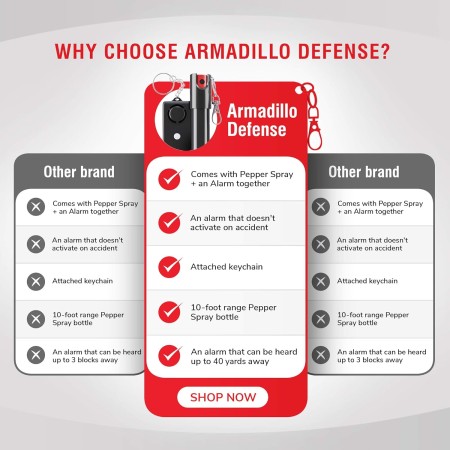 WHY CHOOSE ARMADILLO DEFENSE?

Other brand

Comes with Pepper Spray + an Alarm together

An alarm that doesn't activate on accident

Attached keychain

10-foot range Pepper Spray bottle

An alarm that can be heard up to 3 blocks away

Armadillo Defense

Comes with Pepper Spray + an Alarm together

An alarm that doesn't activate on accident

Attached keychain

10-foot range Pepper Spray bottle

An alarm that can be heard up to 40 yards away

SHOP NOW

Other brand

Comes with Pepper Spray + an Alarm together

An alarm that doesn't activate on accident

Attached keychain

10-foot range Pepper Spray bottle

An alarm that can be heard up to 3 blocks away